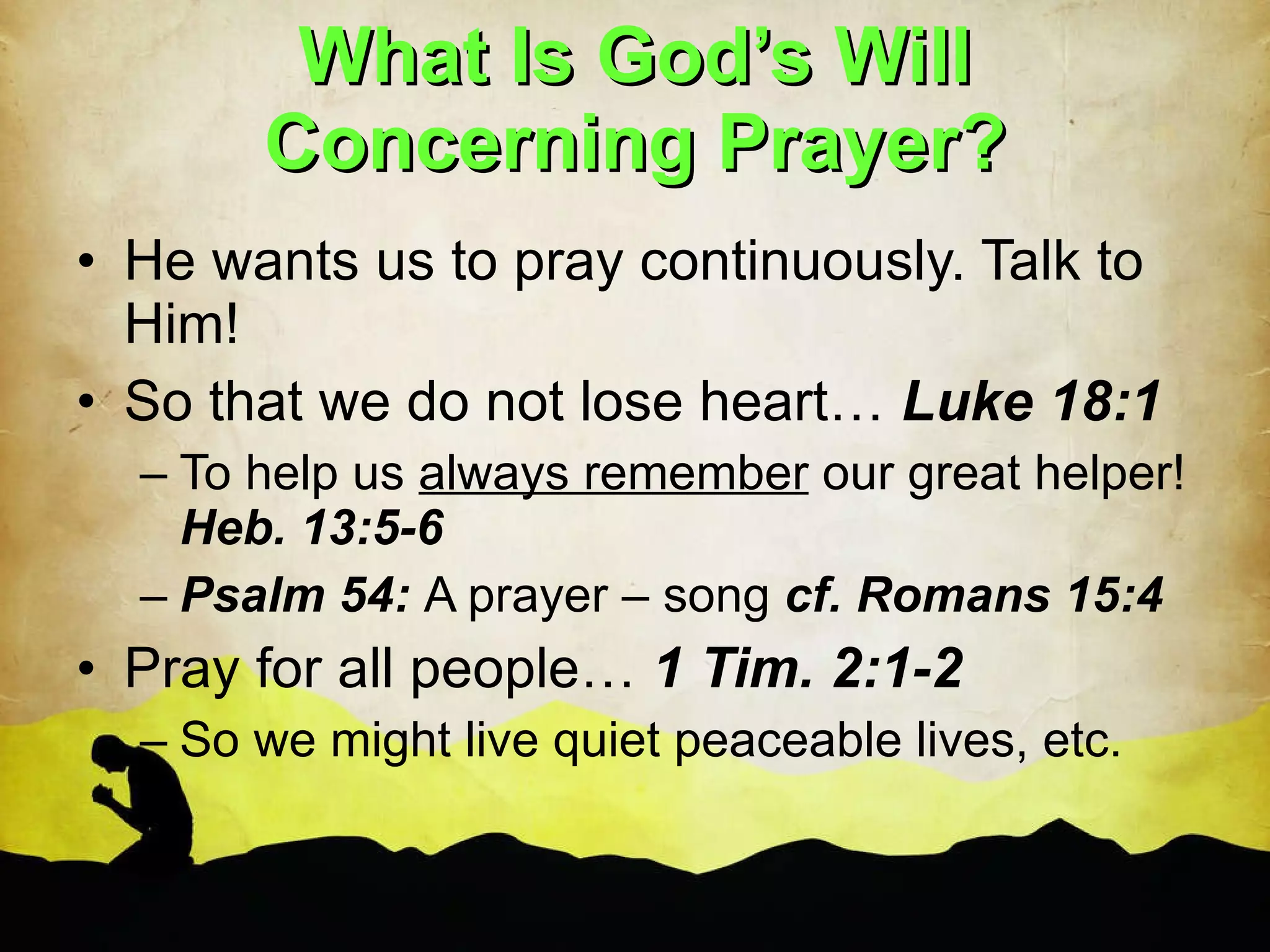 What Is God's Will Concerning Prayer?

• He wants us to pray continuously. Talk to Him!

• So that we do not lose heart… Luke 18:1

– To help us always remember our great helper! Heb. 13:5-6

– Psalm 54: A prayer – song cf. Romans 15:4

• Pray for all people… 1 Tim. 2:1-2

– So we might live quiet peaceable lives, etc.